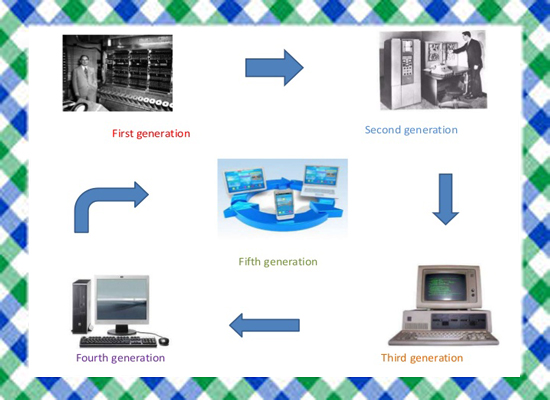 First generation

Second generation

Fifth generation

Fourth generation

Third generation